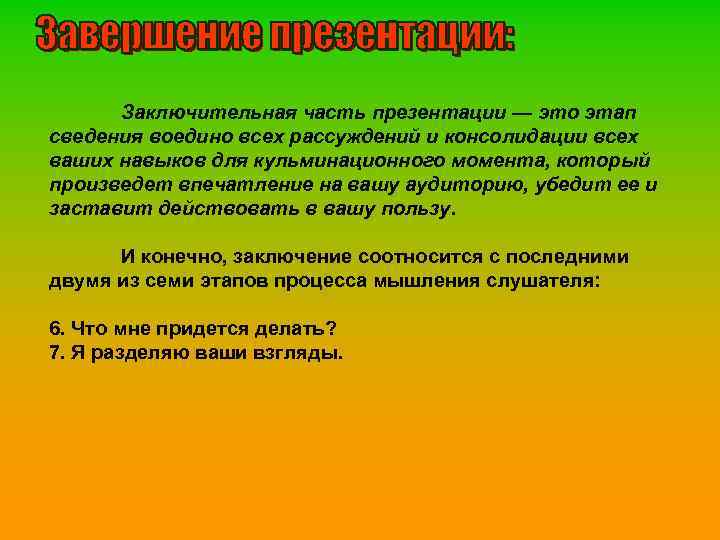 Завершение презентации:

Заключительная часть презентации — это этап сведения воедино всех рассуждений и консолидации всех ваших навыков для кульминационного момента, который произведет впечатление на вашу аудиторию, убедит ее и заставит действовать в вашу пользу.

И конечно, заключение соотносится с последними двумя из семи этапов процесса мышления слушателя:

6. Что мне придется делать?
7. Я разделяю ваши взгляды.